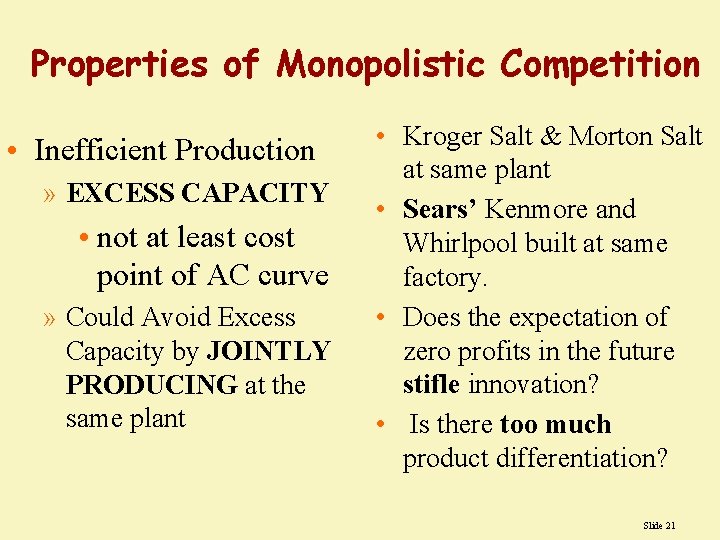 Properties of Monopolistic Competition

• Inefficient Production
» EXCESS CAPACITY
• not at least cost point of AC curve
» Could Avoid Excess Capacity by JOINTLY PRODUCING at the same plant

• Kroger Salt & Morton Salt at same plant
• Sears' Kenmore and Whirlpool built at same factory.
• Does the expectation of zero profits in the future stifle innovation?
• Is there too much product differentiation?

Slide 21